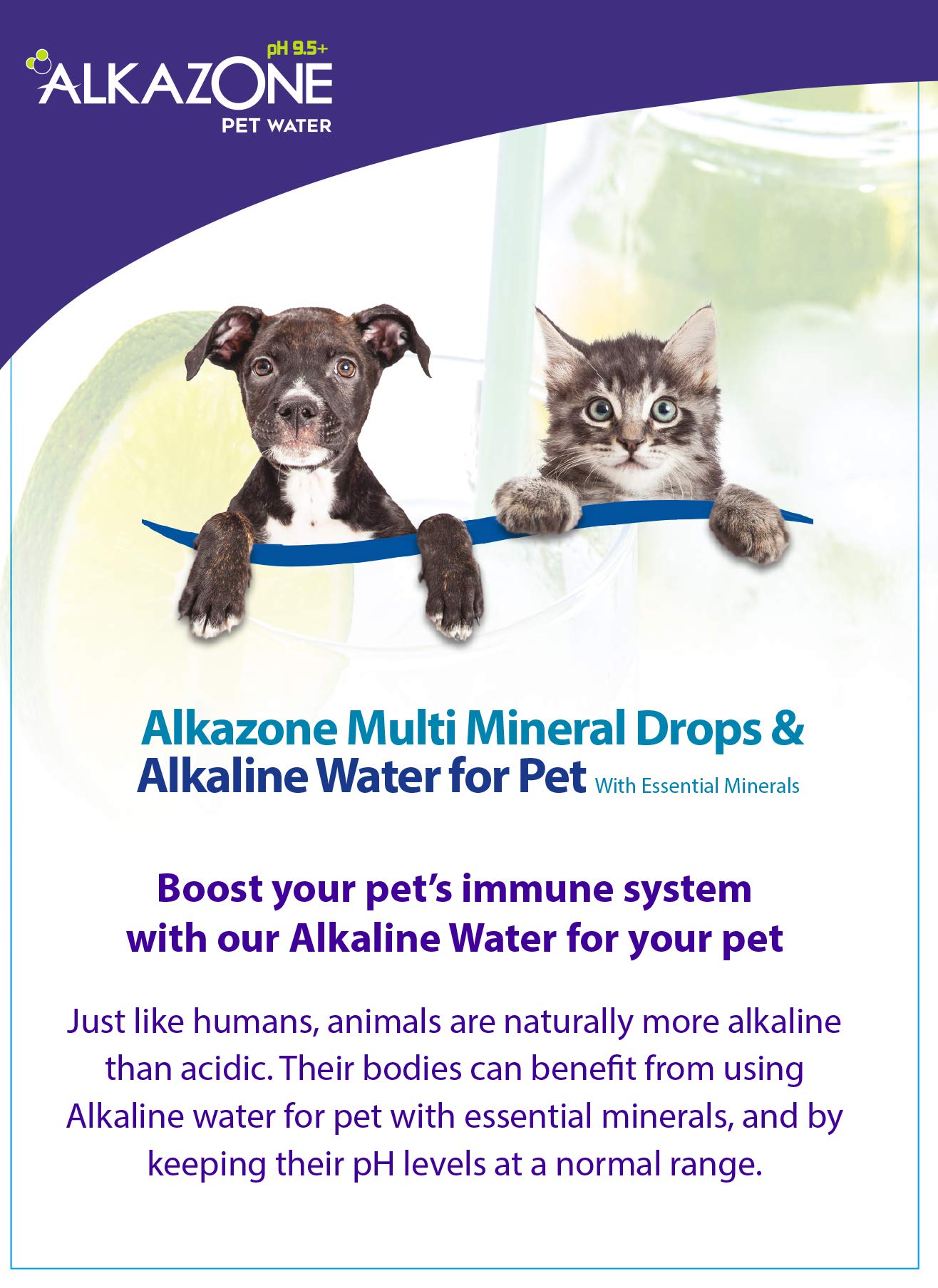 pH 9.5+
ALKAZONE
PET WATER

Alkazone Multi Mineral Drops & Alkaline Water for Pet With Essential Minerals

Boost your pet's immune system with our Alkaline Water for your pet

Just like humans, animals are naturally more alkaline than acidic. Their bodies can benefit from using Alkaline water for pet with essential minerals, and by keeping their pH levels at a normal range.